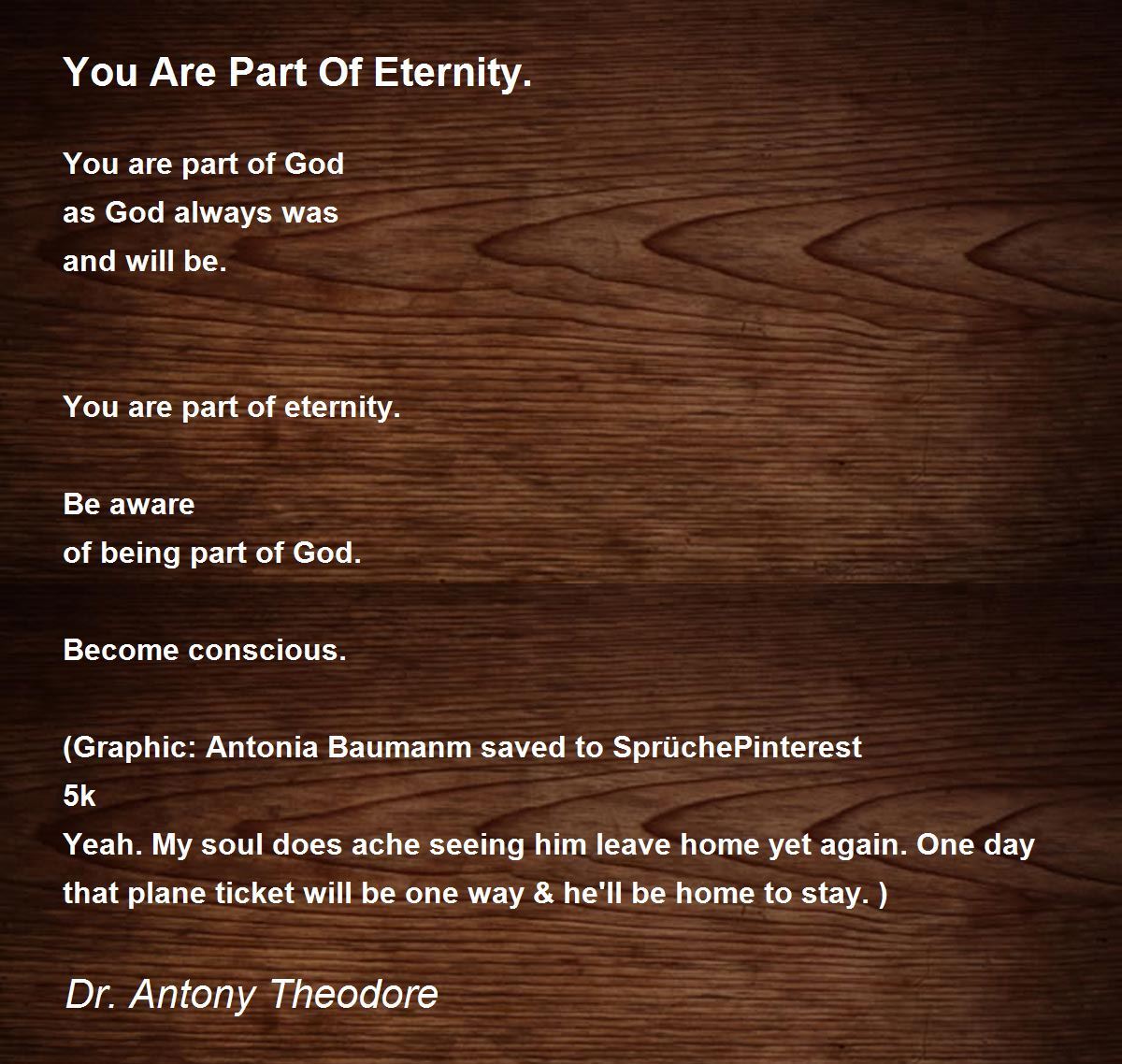 You Are Part Of Eternity.

You are part of God
as God always was
and will be.

You are part of eternity.

Be aware
of being part of God.

Become conscious.

(Graphic: Antonia Baumanm saved to SprüchePinterest
5k
Yeah. My soul does ache seeing him leave home yet again. One day that plane ticket will be one way & he'll be home to stay. )

Dr. Antony Theodore